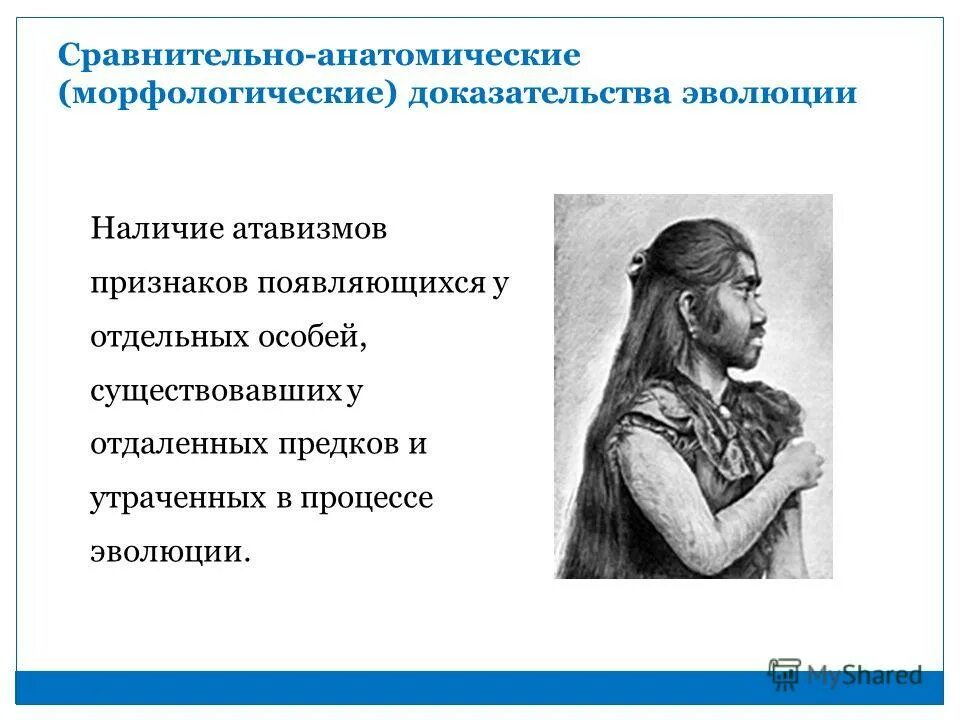 Сравнительно-анатомические (морфологические) доказательства эволюции

Наличие атавизмов признаков появляющихся у отдельных особей, существовавших у отдаленных предков и утраченных в процессе эволюции.

MyShared